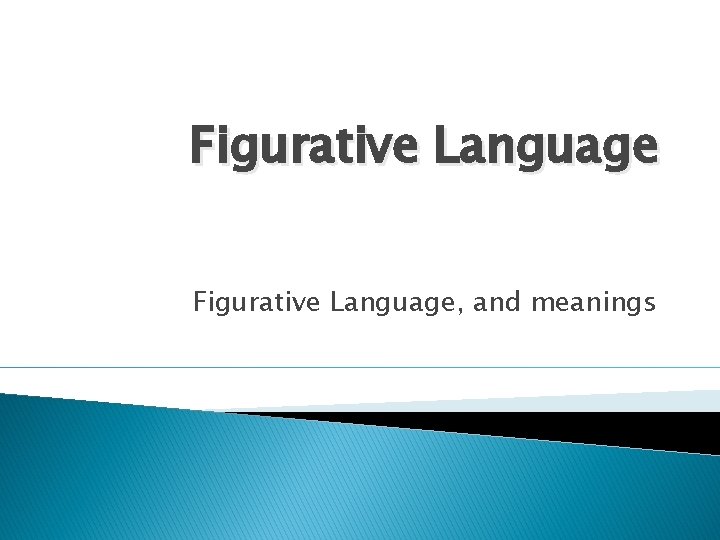 Figurative Language

Figurative Language, and meanings